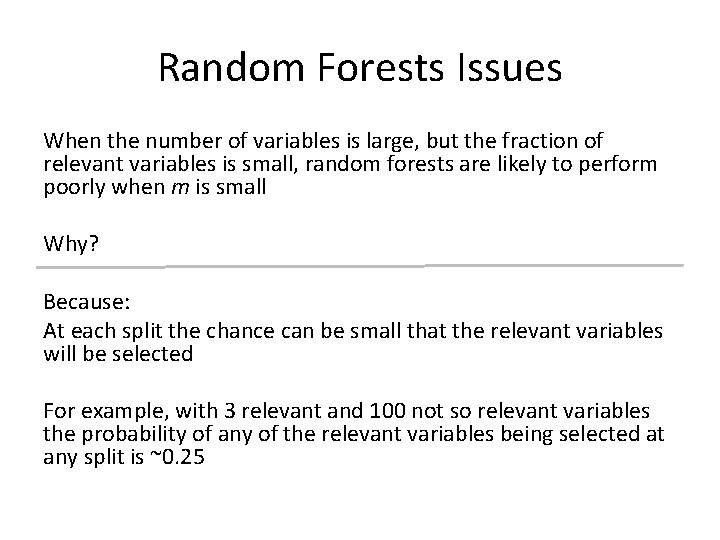 Random Forests Issues

When the number of variables is large, but the fraction of relevant variables is small, random forests are likely to perform poorly when $m$ is small

Why?

Because:

At each split the chance can be small that the relevant variables will be selected

For example, with 3 relevant and 100 not so relevant variables the probability of any of the relevant variables being selected at any split is ~0.25